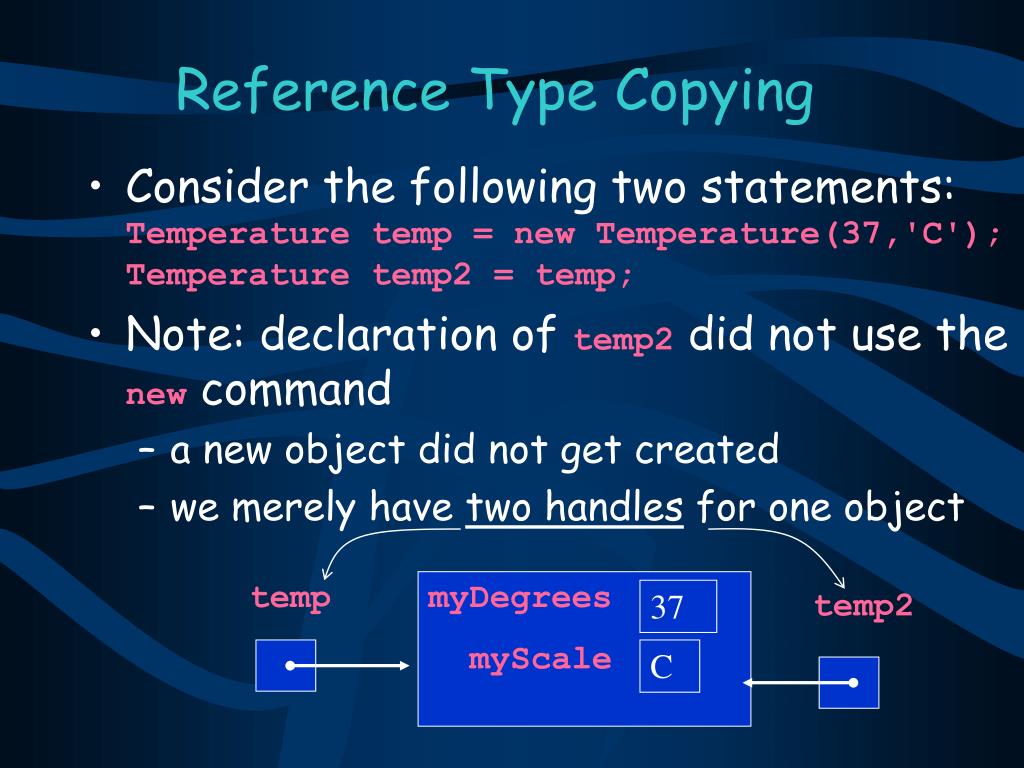 Reference Type Copying

• Consider the following two statements:
Temperature temp = new Temperature(37,'C');
Temperature temp2 = temp;

• Note: declaration of temp2 did not use the new command

– a new object did not get created

– we merely have two handles for one object

temp

myDegrees 37

myScale C

temp2